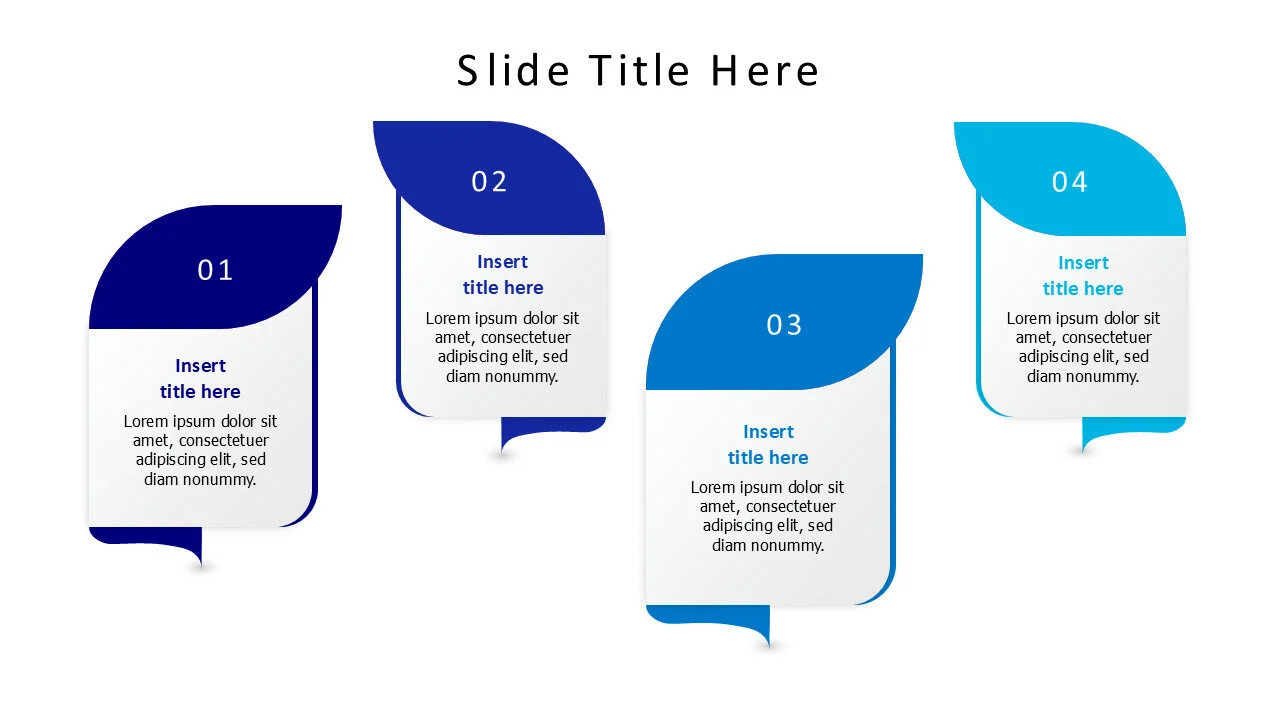 Slide Title Here

01

Insert title here

Lorem ipsum dolor sit amet, consectetuer adipiscing elit, sed diam nonummy.

02

Insert title here

Lorem ipsum dolor sit amet, consectetuer adipiscing elit, sed diam nonummy.

03

Insert title here

Lorem ipsum dolor sit amet, consectetuer adipiscing elit, sed diam nonummy.

04

Insert title here

Lorem ipsum dolor sit amet, consectetuer adipiscing elit, sed diam nonummy.